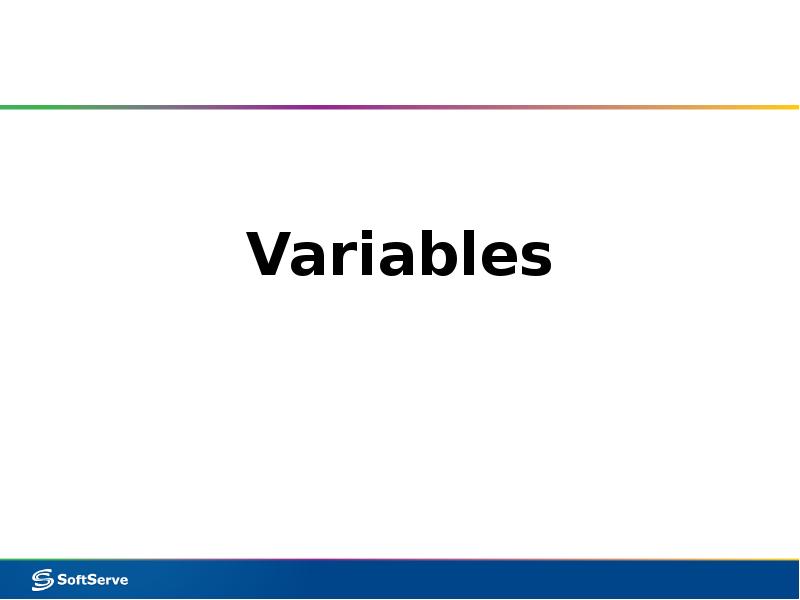 Variables

SoftServe